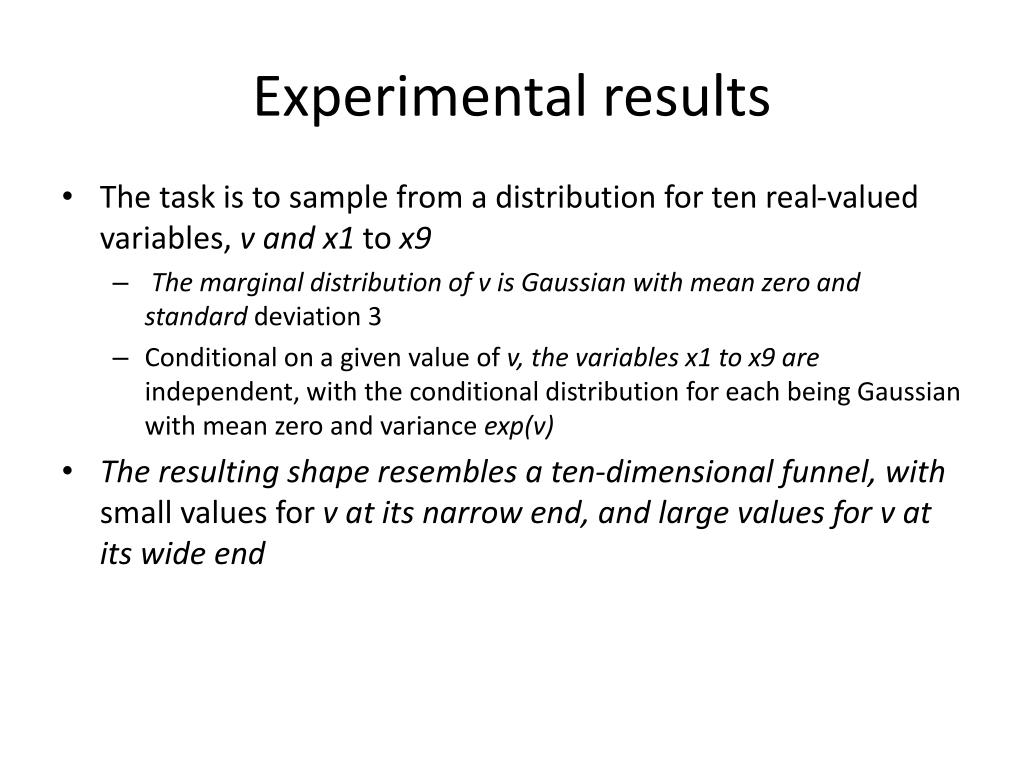 Experimental results

• The task is to sample from a distribution for ten real-valued variables, v and x1 to x9

– The marginal distribution of v is Gaussian with mean zero and standard deviation 3

– Conditional on a given value of v, the variables x1 to x9 are independent, with the conditional distribution for each being Gaussian with mean zero and variance exp(v)

• The resulting shape resembles a ten-dimensional funnel, with small values for v at its narrow end, and large values for v at its wide end